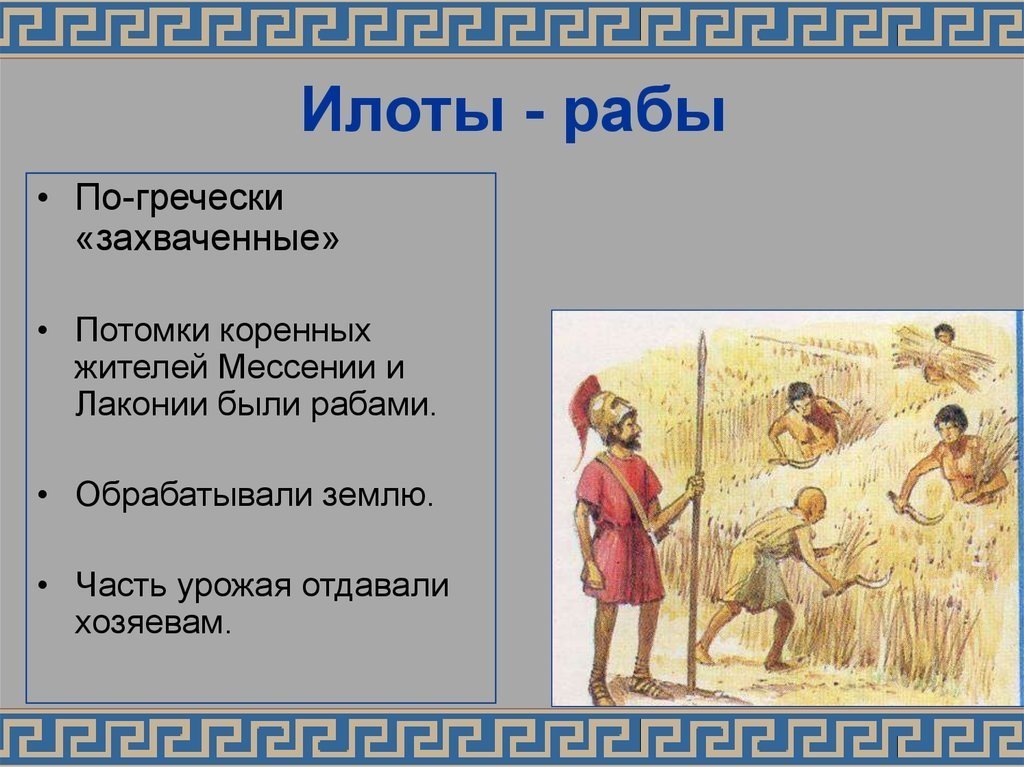 Илоты - рабы

• По-гречески «захваченные»

• Потомки коренных жителей Мессении и Лаконии были рабами.

• Обрабатывали землю.

• Часть урожая отдавали хозяевам.